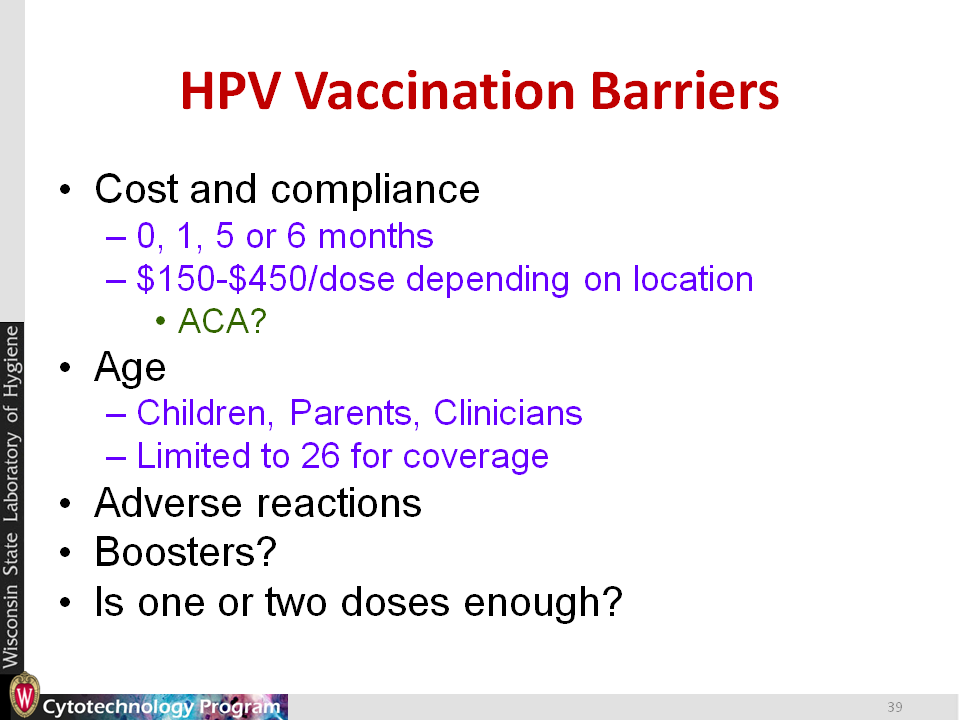 HPV Vaccination Barriers

• Cost and compliance
– 0, 1, 5 or 6 months
– \$150-\$450/dose depending on location
• ACA?
• Age
– Children, Parents, Clinicians
– Limited to 26 for coverage
• Adverse reactions
• Boosters?
• Is one or two doses enough?

Wisconsin State Laboratory of Hygiene

W Cytotechnology Program

39